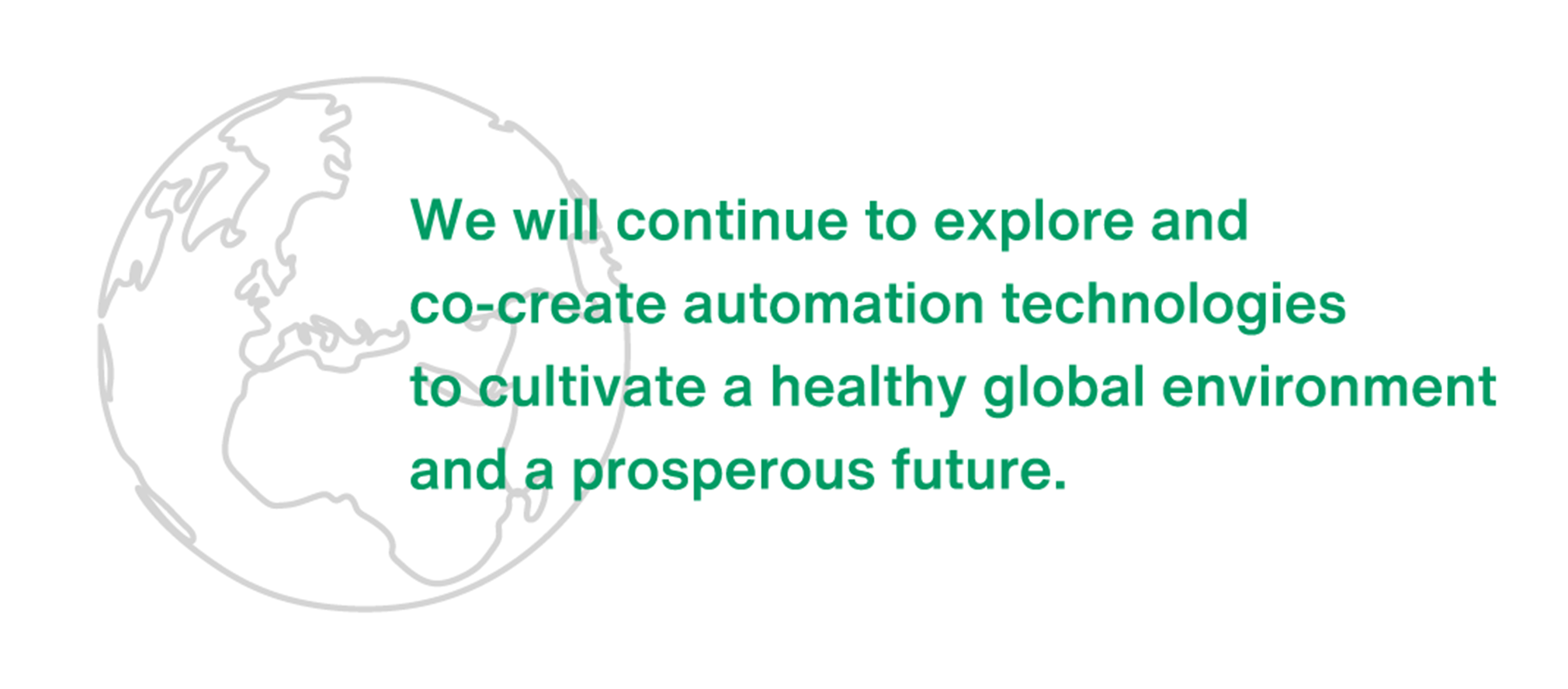 We will continue to explore and co-create automation technologies to cultivate a healthy global environment and a prosperous future.